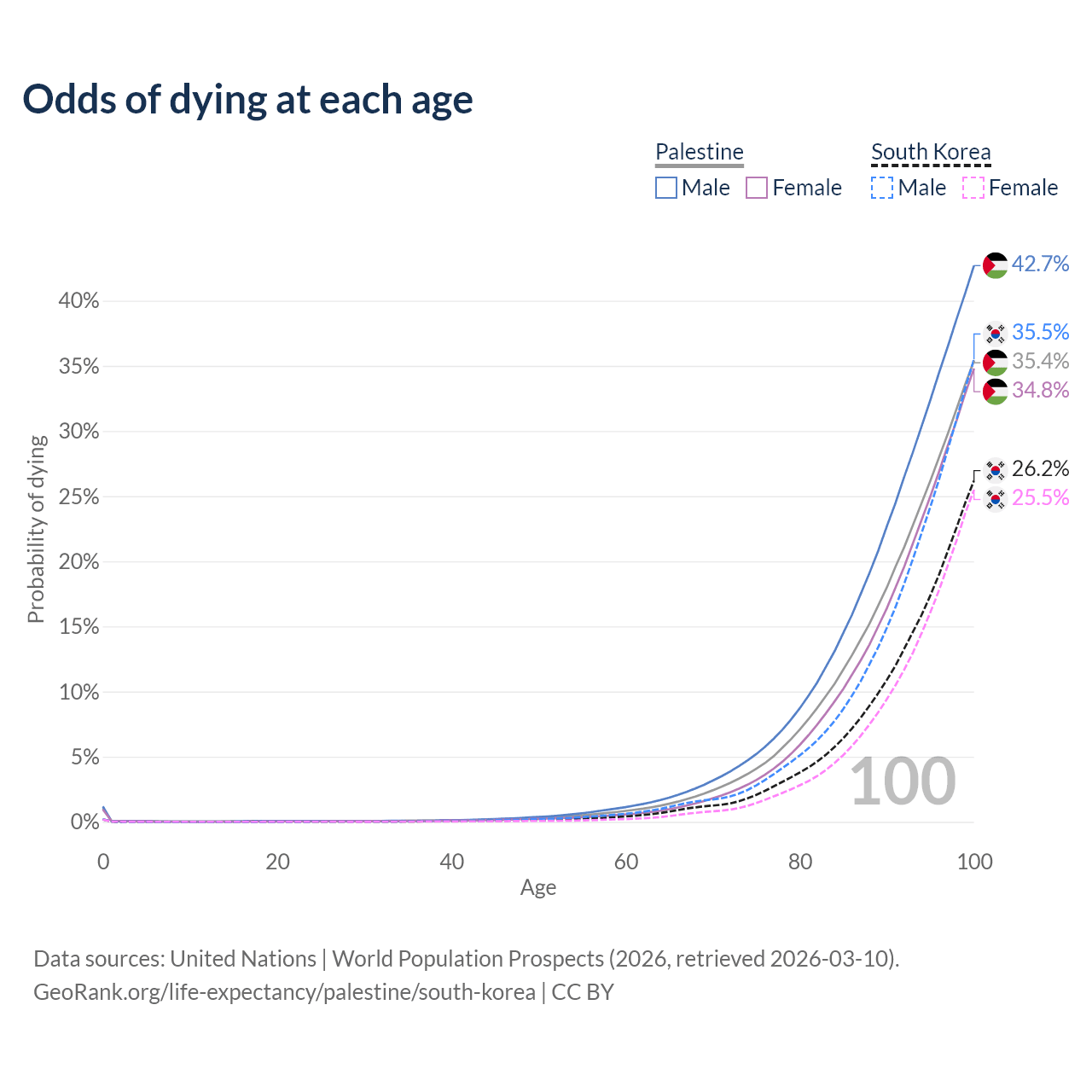 Odds of dying at each age

Palestine
Male Female

South Korea
Male Female

42.7%
35.5%
35.4%
34.8%
26.2%
25.5%

40%
35%
30%
25%
20%
15%
10%
5%
0%

Probability of dying

100

0 20 40 60 80 100
Age

Data sources: United Nations | World Population Prospects (2026, retrieved 2026-03-10).
GeoRank.org/life-expectancy/palestine/south-korea | CC BY